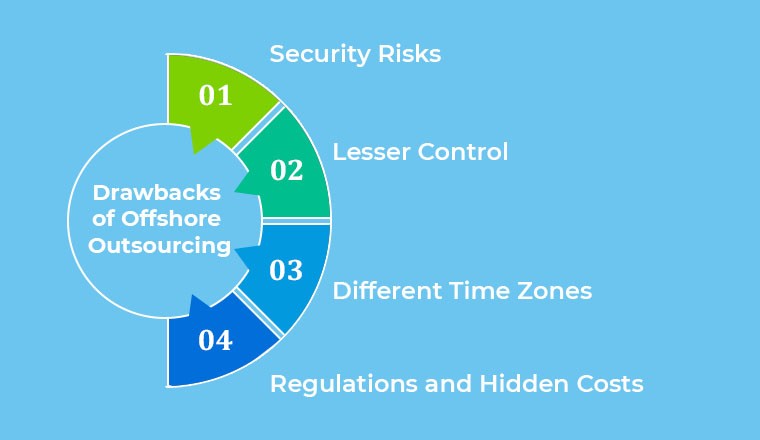 Drawbacks of Offshore Outsourcing

01
Security Risks

02
Lesser Control

03
Different Time Zones

04
Regulations and Hidden Costs